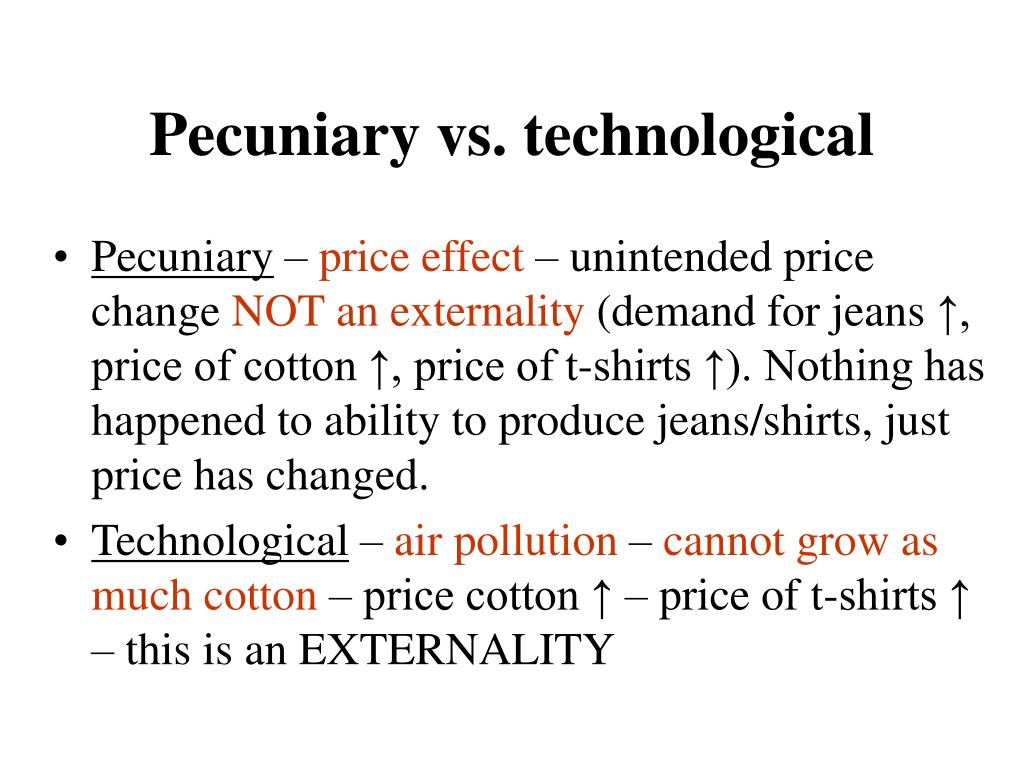 Pecuniary vs. technological

• Pecuniary – price effect – unintended price change NOT an externality (demand for jeans ↑, price of cotton ↑, price of t-shirts ↑). Nothing has happened to ability to produce jeans/shirts, just price has changed.

• Technological – air pollution – cannot grow as much cotton – price cotton ↑ – price of t-shirts ↑ – this is an EXTERNALITY